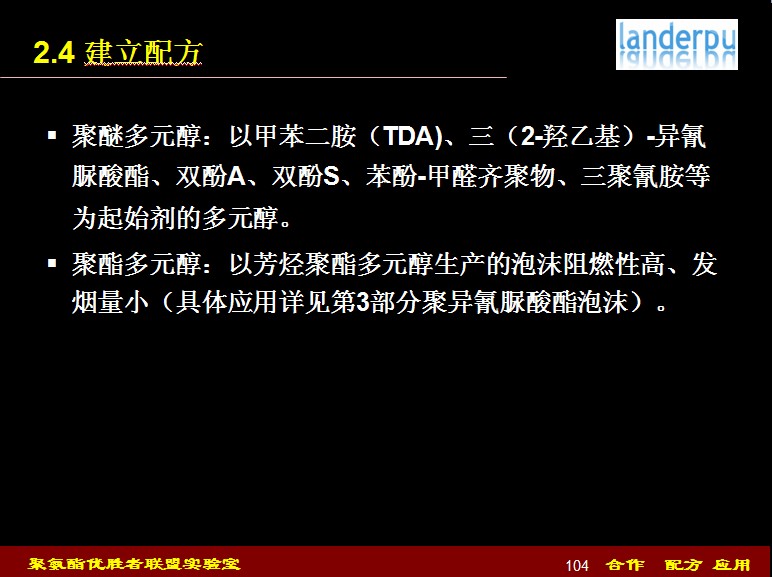 2.4 建立配方

landerpu

▪ 聚醚多元醇：以甲苯二胺（TDA)、三（2-羟乙基）-异氰脲酸酯、双酚A、双酚S、苯酚-甲醛齐聚物、三聚氰胺等为起始剂的多元醇。

▪ 聚酯多元醇：以芳烃聚酯多元醇生产的泡沫阻燃性高、发烟量小（具体应用详见第3部分聚异氰脲酸酯泡沫）。

聚氨酯优胜者联盟实验室

104 合作 配方 应用